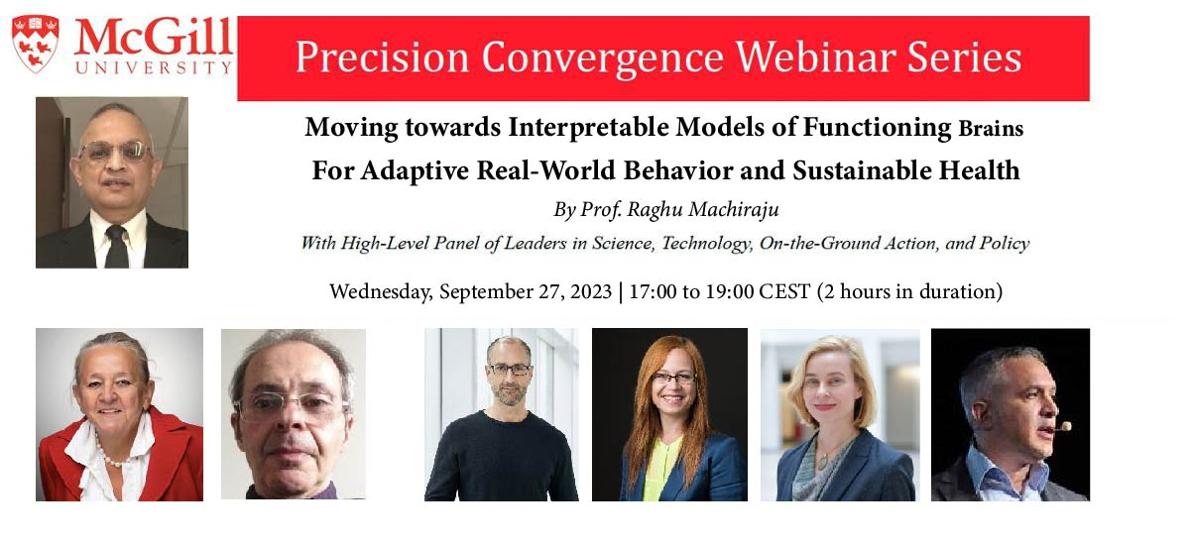 McGill UNIVERSITY

Precision Convergence Webinar Series

Moving towards Interpretable Models of Functioning Brains For Adaptive Real-World Behavior and Sustainable Health

By Prof. Raghu Machiraju

With High-Level Panel of Leaders in Science, Technology, On-the-Ground Action, and Policy

Wednesday, September 27, 2023 | 17:00 to 19:00 CEST (2 hours in duration)